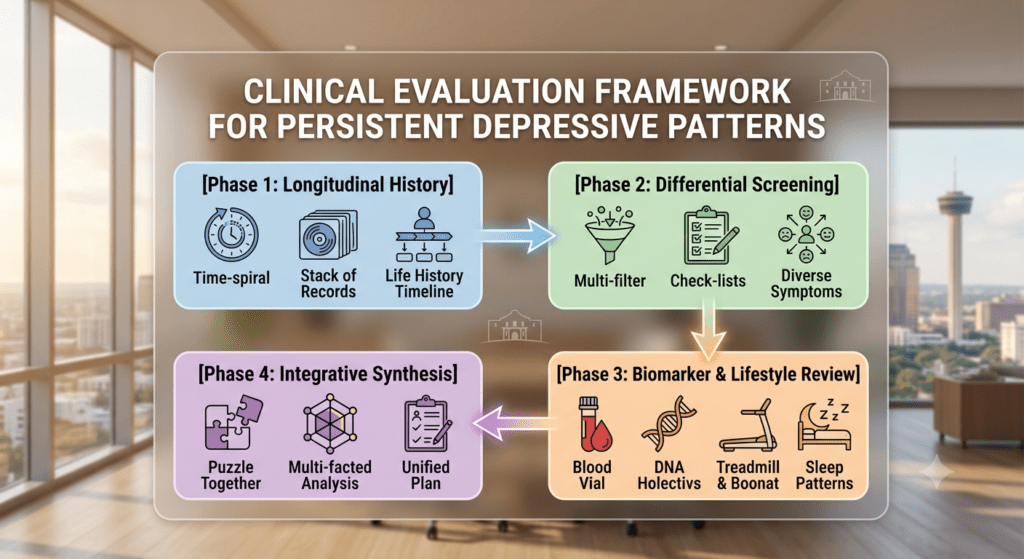 CLINICAL EVALUATION FRAMEWORK FOR PERSISTENT DEPRESSIVE PATTERNS

[Phase 1: Longitudinal History]

Time-spiral

Stack of Records

Life History Timeline

[Phase 2: Differential Screening]

Multi-filter

Check-lists

Diverse Symptoms

[Phase 3: Biomarker & Lifestyle Review]

Blood Vial

DNA Holectivs

Treadmill & Boonat

Sleep Patterns

[Phase 4: Integrative Synthesis]

Puzzle Together

Multi-facted Analysis

Unified Plan